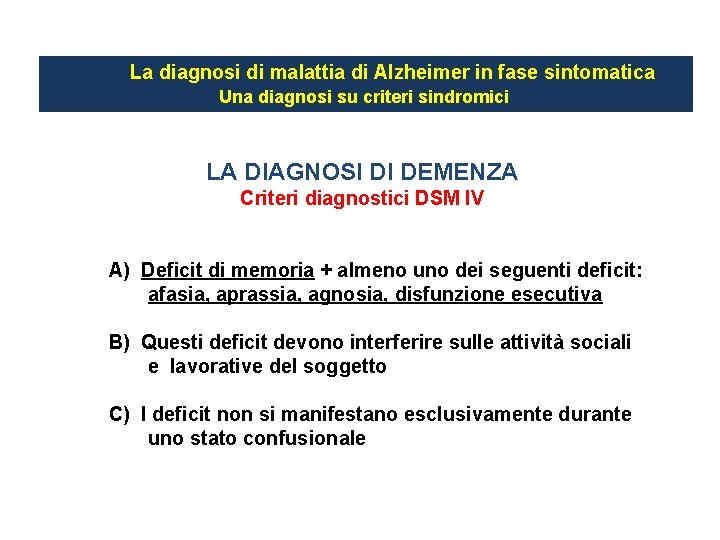 La diagnosi di malattia di Alzheimer in fase sintomatica
Una diagnosi su criteri sindromici

LA DIAGNOSI DI DEMENZA
Criteri diagnostici DSM IV

A) Deficit di memoria + almeno uno dei seguenti deficit: afasia, aprassia, agnosia, disfunzione esecutiva

B) Questi deficit devono interferire sulle attività sociali e lavorative del soggetto

C) I deficit non si manifestano esclusivamente durante uno stato confusionale